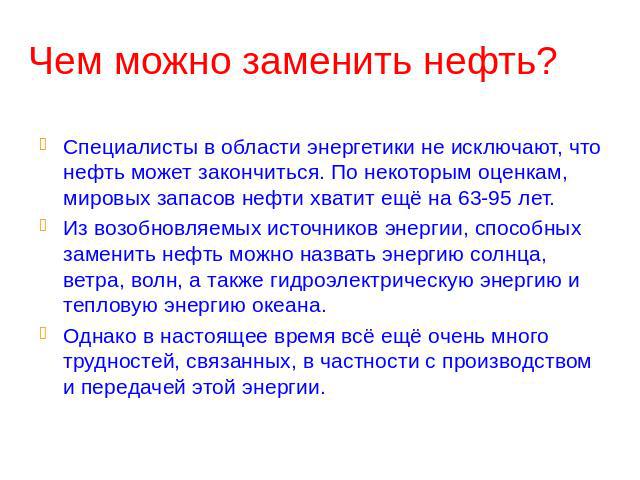 Чем можно заменить нефть?

Специалисты в области энергетики не исключают, что нефть может закончиться. По некоторым оценкам, мировых запасов нефти хватит ещё на 63-95 лет.

Из возобновляемых источников энергии, способных заменить нефть можно назвать энергию солнца, ветра, волн, а также гидроэлектрическую энергию и тепловую энергию океана.

Однако в настоящее время всё ещё очень много трудностей, связанных, в частности с производством и передачей этой энергии.